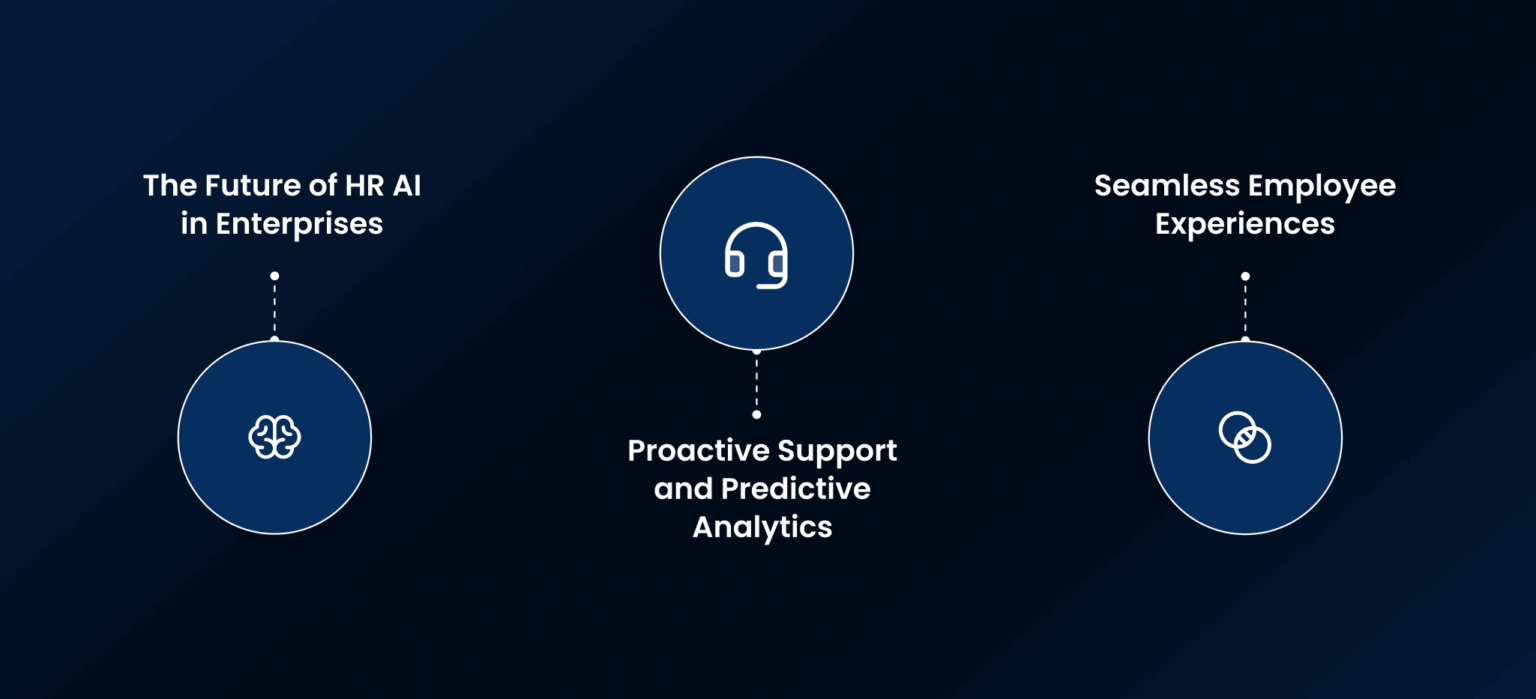 The Future of HR AI in Enterprises

Proactive Support and Predictive Analytics

Seamless Employee Experiences